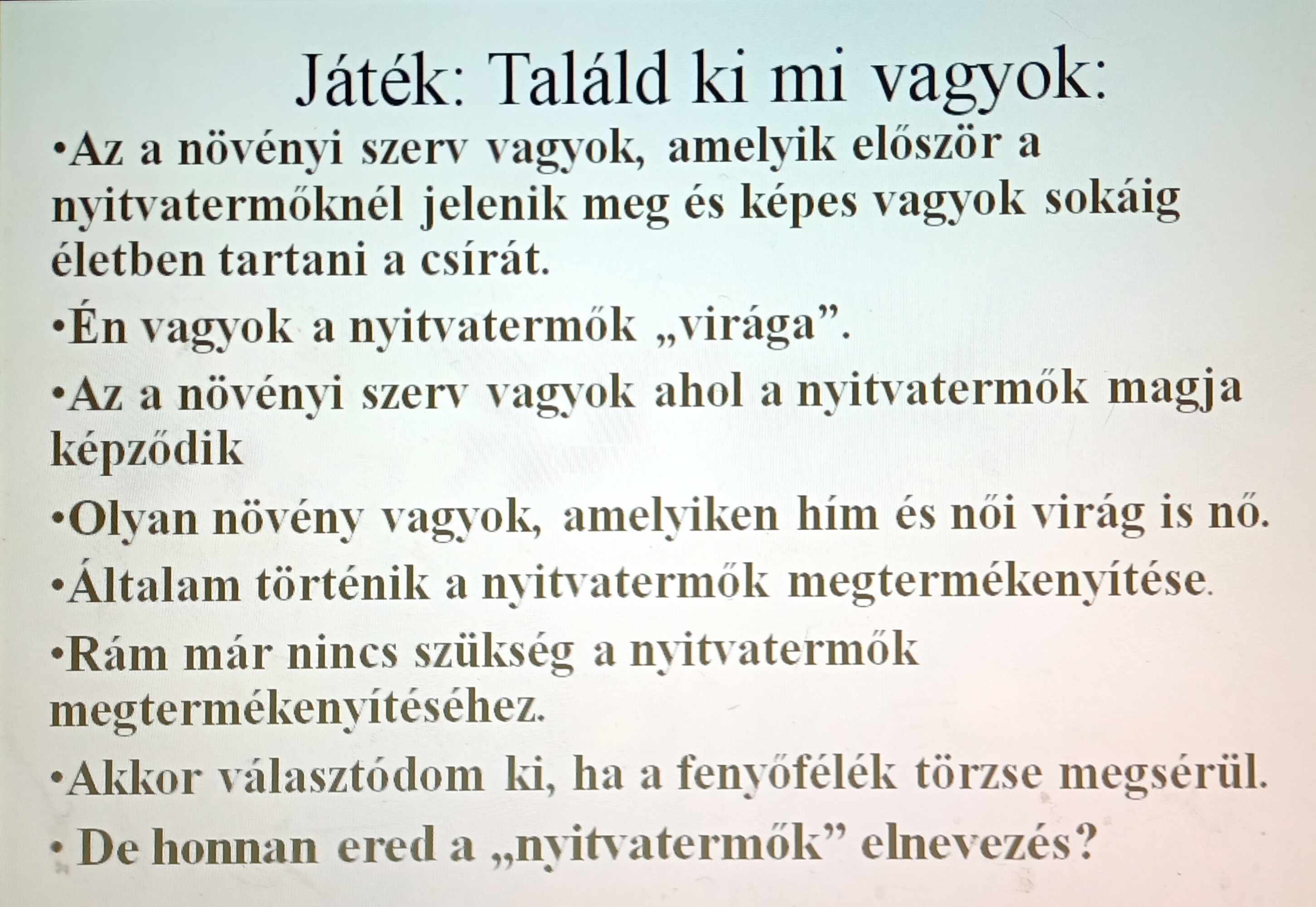 Játék: Találd ki mi vagyok:

•Az a növényi szerv vagyok, amelyik először a nyitvatermőknél jelenik meg és képes vagyok sokáig életben tartani a csírát.

•Én vagyok a nyitvatermők „virága”.

•Az a növényi szerv vagyok ahol a nyitvatermők magja képződik

•Olyan növény vagyok, amelyiken hím és női virág is nő.

•Általam történik a nyitvatermők megtermékenyítése.

•Rám már nincs szükség a nyitvatermők megtermékenyítéséhez.

•Akkor választódom ki, ha a fenyőfélék törzse megsérül.

• De honnan ered a „nyitvatermők” elnevezés?